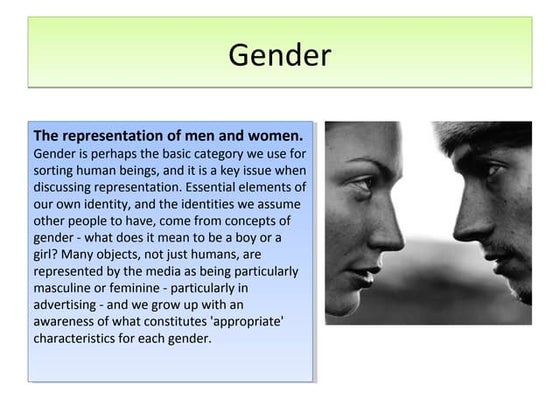 Gender

The representation of men and women.
Gender is perhaps the basic category we use for sorting human beings, and it is a key issue when discussing representation. Essential elements of our own identity, and the identities we assume other people to have, come from concepts of gender - what does it mean to be a boy or a girl? Many objects, not just humans, are represented by the media as being particularly masculine or feminine - particularly in advertising - and we grow up with an awareness of what constitutes 'appropriate' characteristics for each gender.